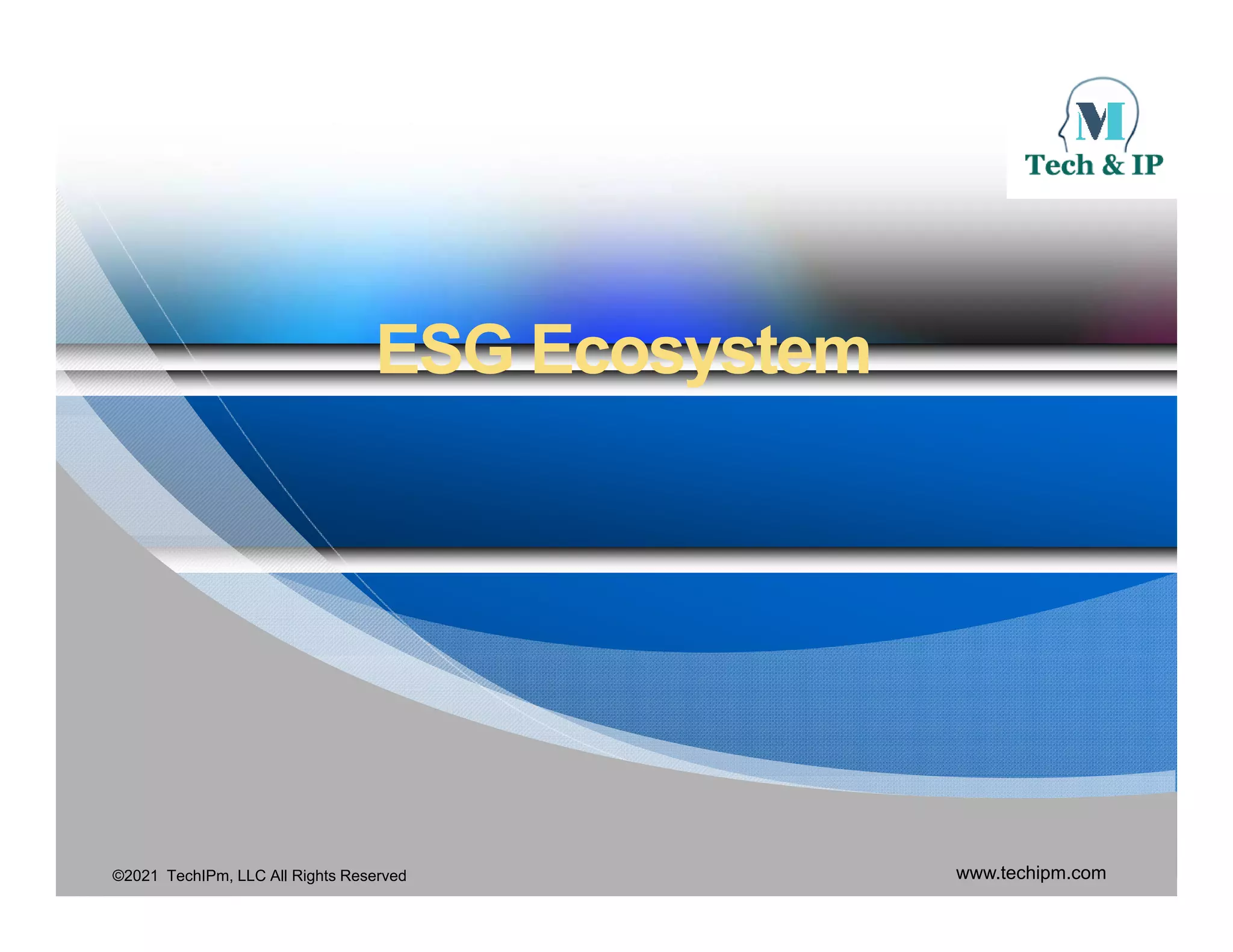 M
Tech & IP

ESG Ecosystem

©2021 TechIPm, LLC All Rights Reserved

www.techipm.com